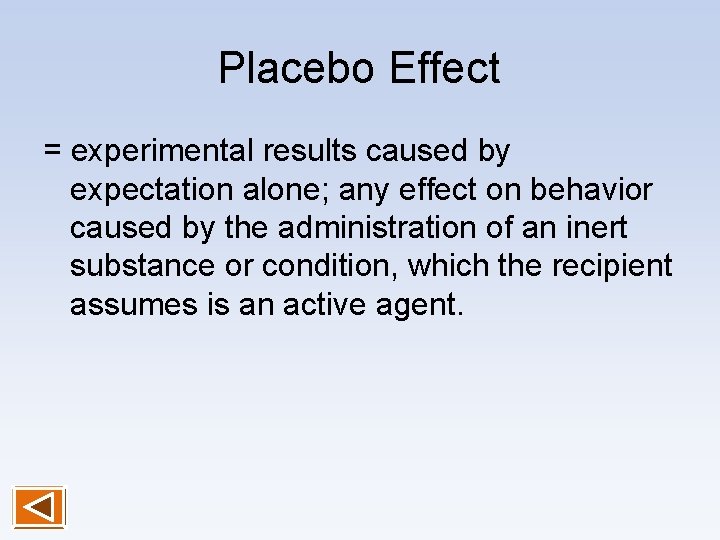 Placebo Effect

= experimental results caused by expectation alone; any effect on behavior caused by the administration of an inert substance or condition, which the recipient assumes is an active agent.